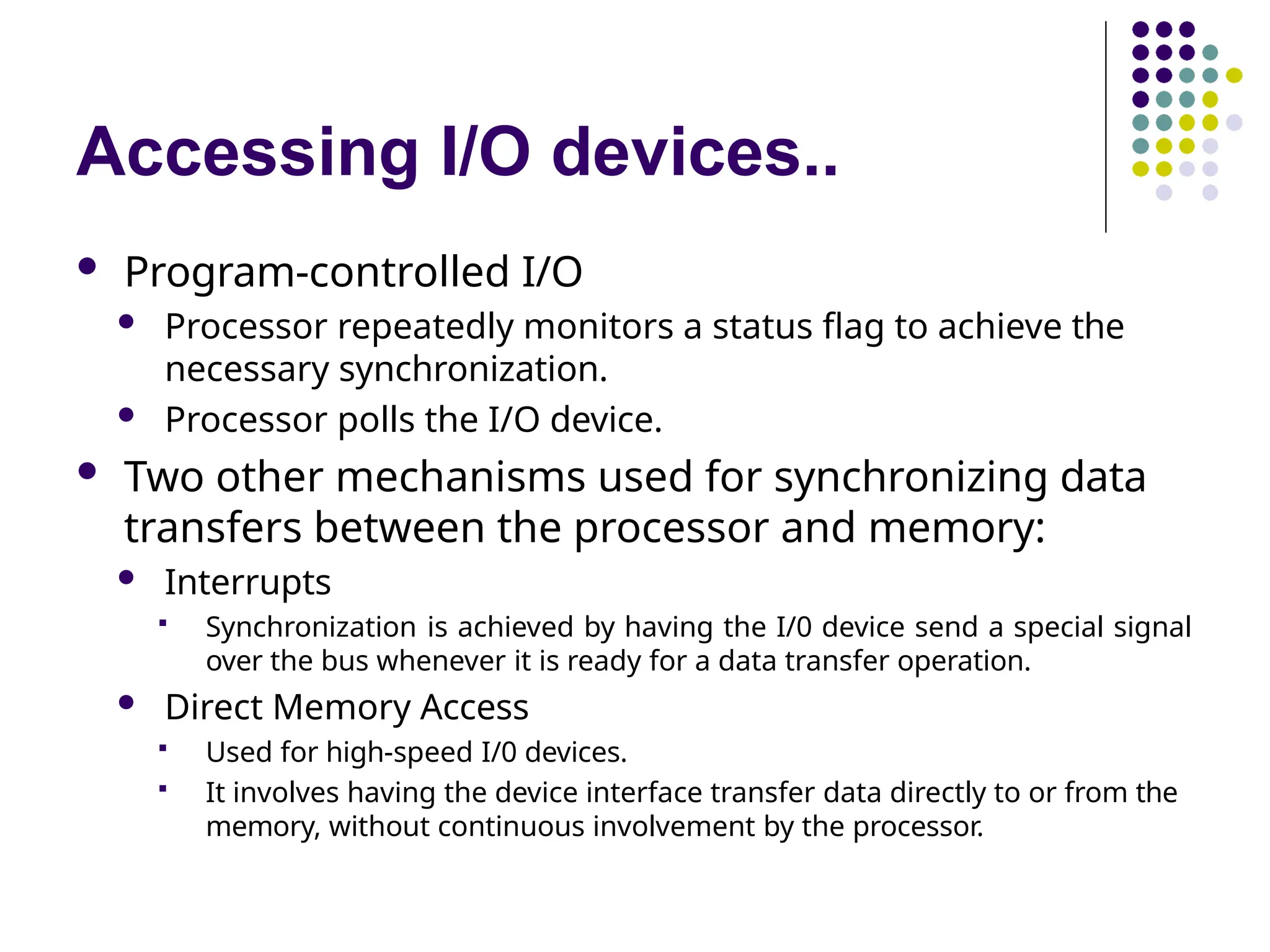 Accessing I/O devices..

- Program-controlled I/O
  - Processor repeatedly monitors a status flag to achieve the necessary synchronization.
  - Processor polls the I/O device.
- Two other mechanisms used for synchronizing data transfers between the processor and memory:
  - Interrupts
    - Synchronization is achieved by having the I/0 device send a special signal over the bus whenever it is ready for a data transfer operation.
  - Direct Memory Access
    - Used for high-speed I/0 devices.
    - It involves having the device interface transfer data directly to or from the memory, without continuous involvement by the processor.